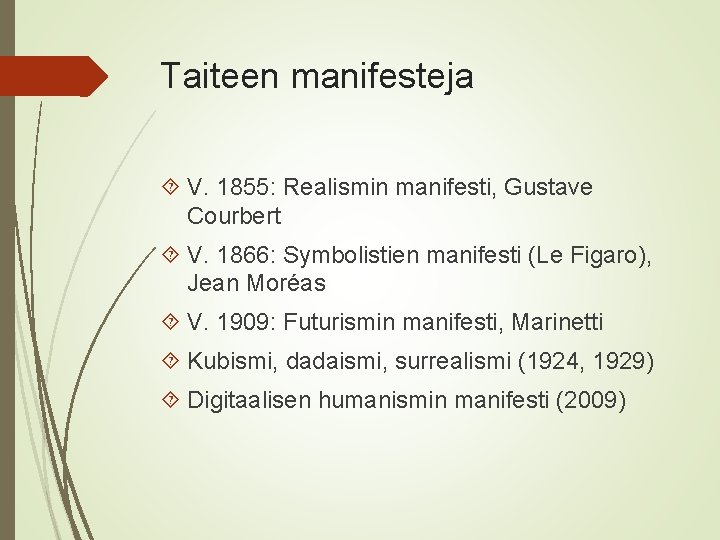 Taiteen manifesteja

V. 1855: Realismin manifesti, Gustave Courbert

V. 1866: Symbolistien manifesti (Le Figaro), Jean Moréas

V. 1909: Futurismin manifesti, Marinetti

Kubismi, dadaismi, surrealismi (1924, 1929)

Digitaalisen humanismin manifesti (2009)